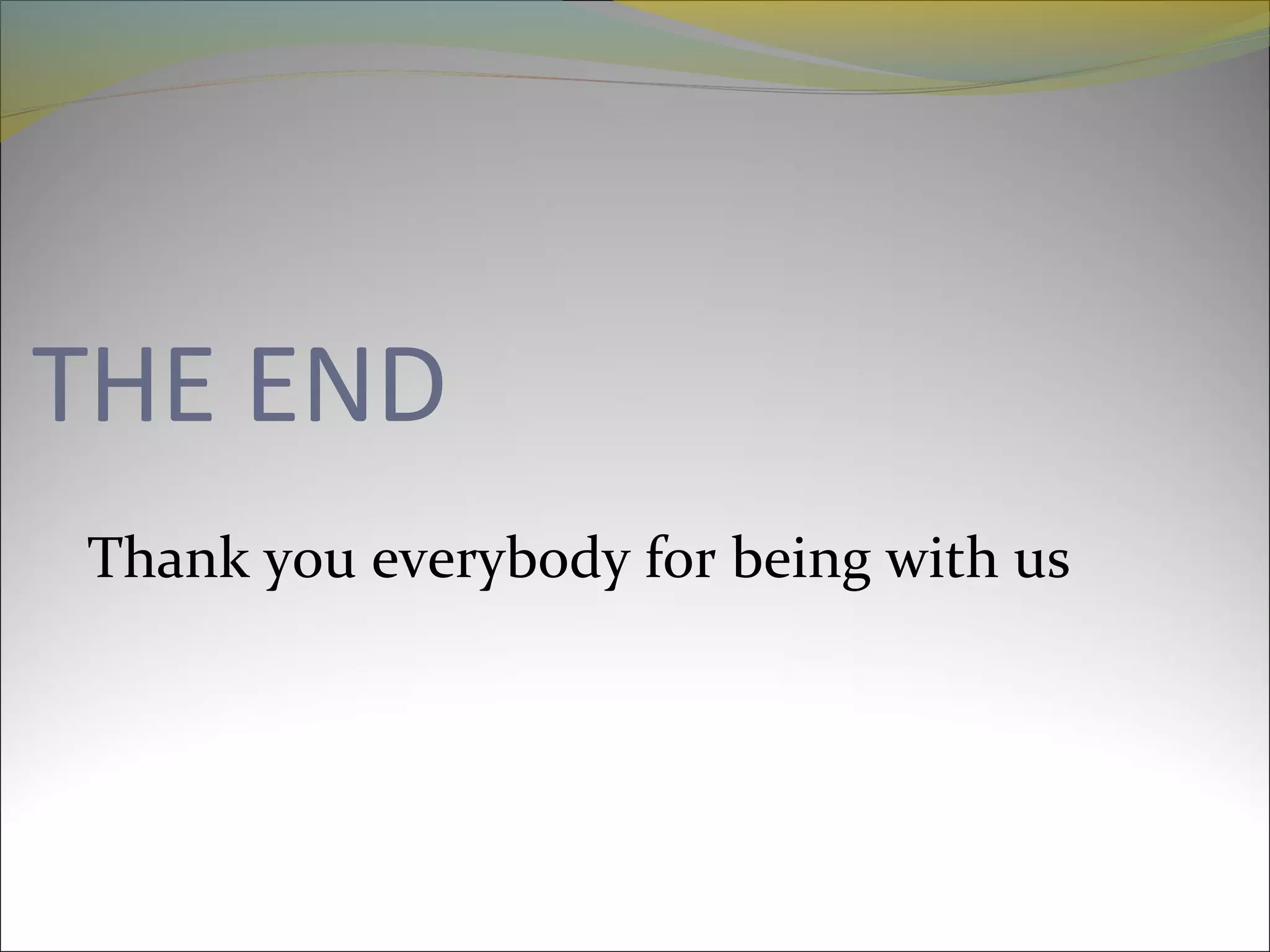 THE END

Thank you everybody for being with us